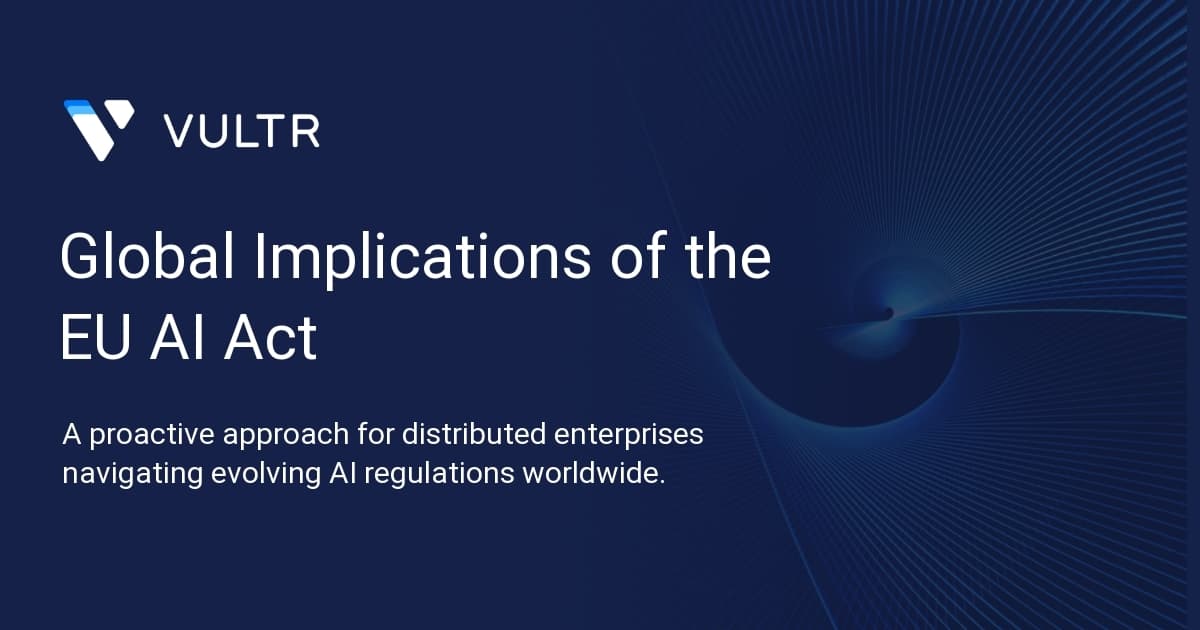 VULTR

Global Implications of the EU AI Act

A proactive approach for distributed enterprises navigating evolving AI regulations worldwide.